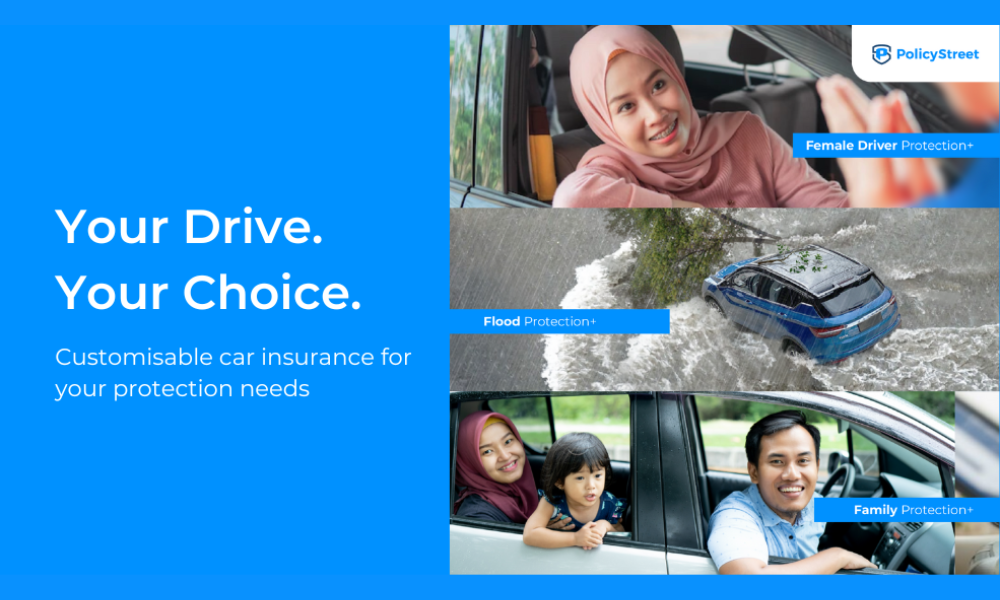 Your Drive.
Your Choice.

Customisable car insurance for your protection needs

PolicyStreet

Female Driver Protection+

Flood Protection+

Family Protection+